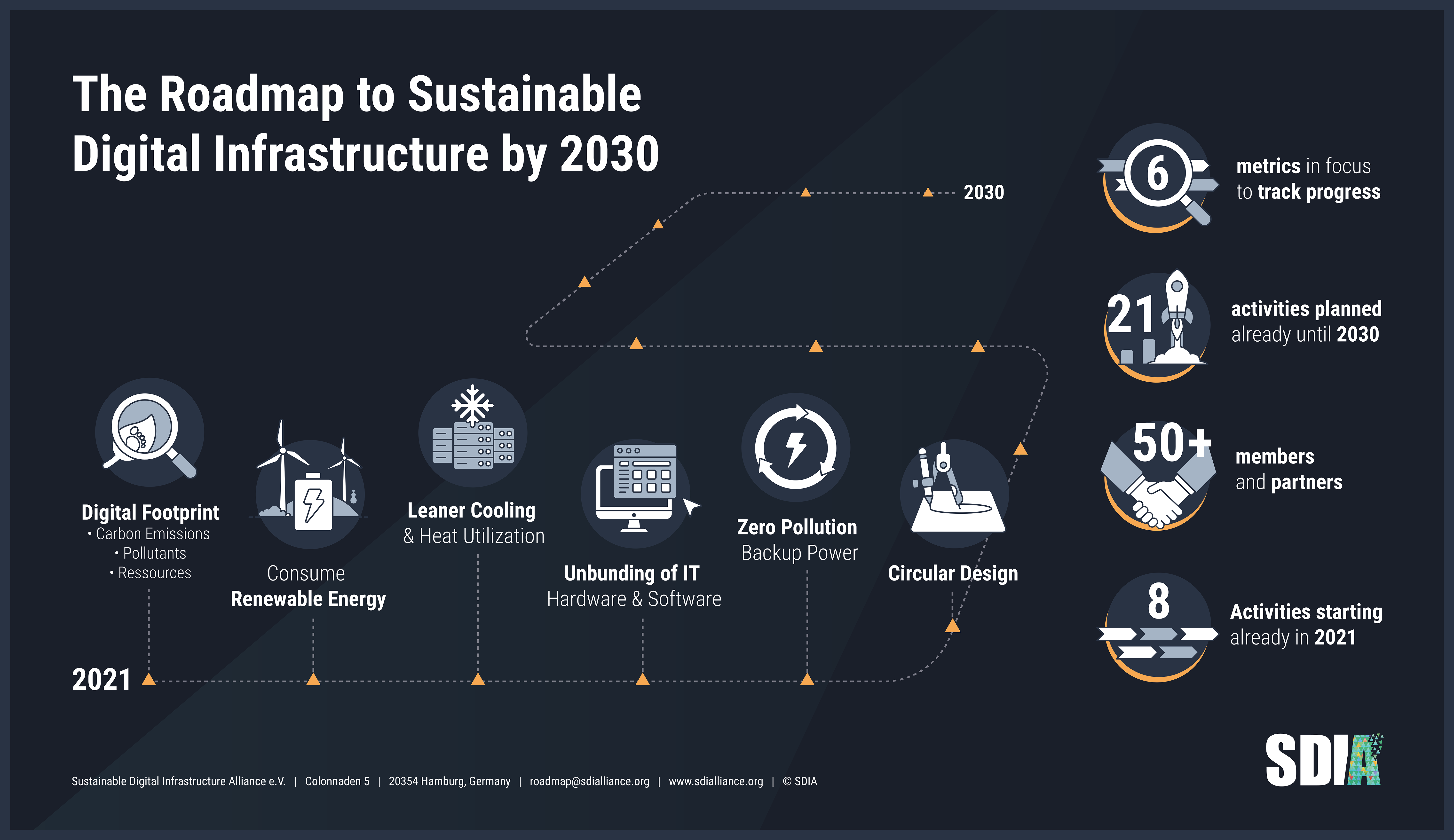 The Roadmap to Sustainable Digital Infrastructure by 2030

2030

Digital Footprint
• Carbon Emissions
• Pollutants
• Ressources

Consume
Renewable Energy

Leaner Cooling
& Heat Utilization

Unbunding of IT
Hardware & Software

Zero Pollution
Backup Power

Circular Design

2021

6 metrics in focus to track progress

21 activities planned already until 2030

50+ members and partners

8 Activities starting already in 2021

SDIA

Sustainable Digital Infrastructure Alliance e.V. | Colonnaden 5 | 20354 Hamburg, Germany | roadmap@sdialliance.org | www.sdialliance.org | © SDIA